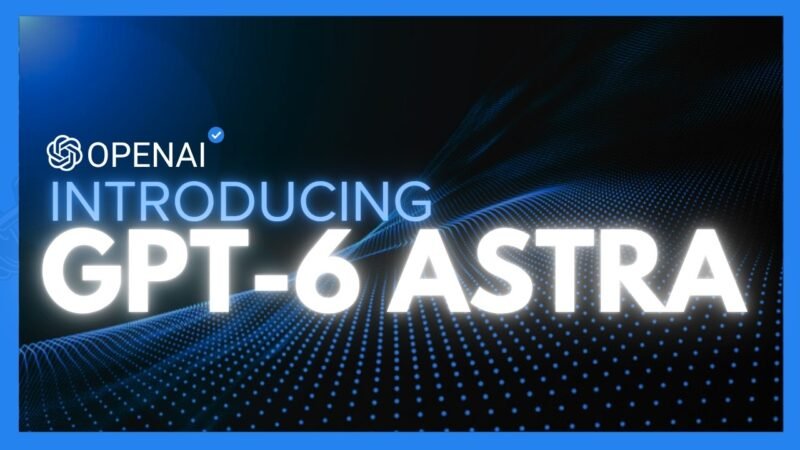 OPENAI
INTRODUCING
GPT-6 ASTRA